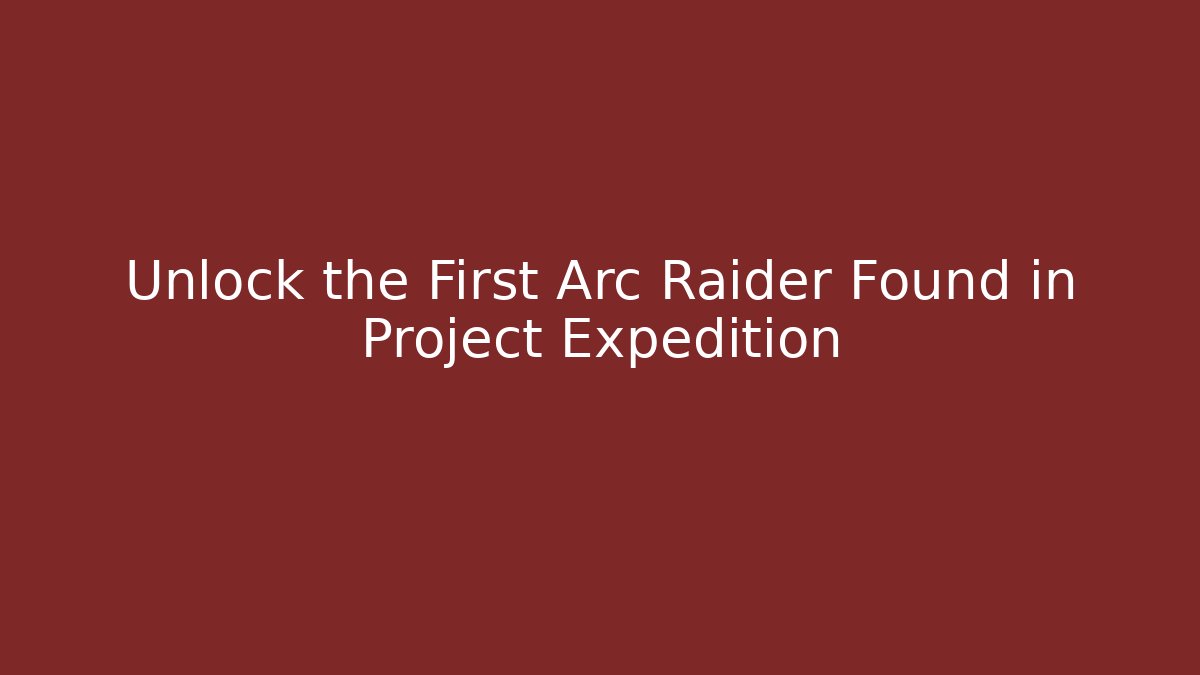 Unlock the First Arc Raider Found in Project Expedition